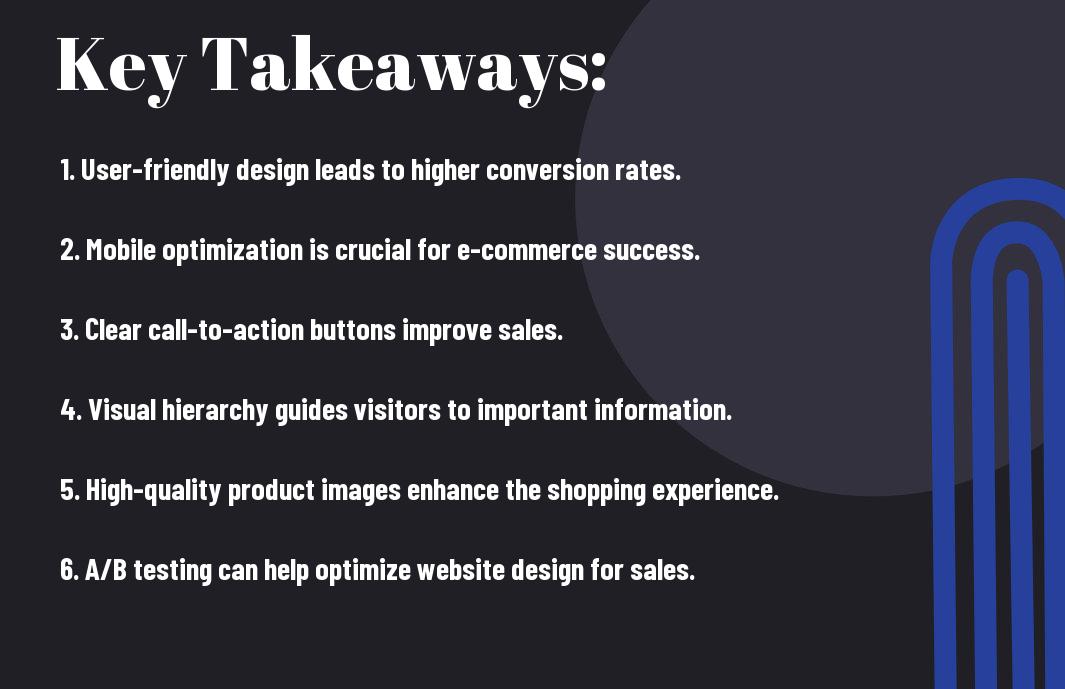 Key Takeaways:

1. User-friendly design leads to higher conversion rates.

2. Mobile optimization is crucial for e-commerce success.

3. Clear call-to-action buttons improve sales.

4. Visual hierarchy guides visitors to important information.

5. High-quality product images enhance the shopping experience.

6. A/B testing can help optimize website design for sales.